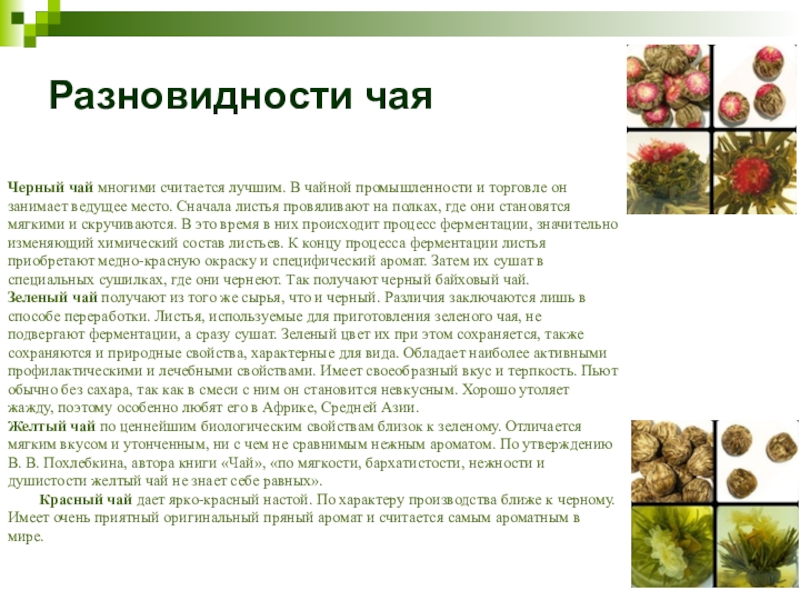 Разновидности чая

Черный чай многими считается лучшим. В чайной промышленности и торговле он занимает ведущее место. Сначала листья провяливают на полках, где они становятся мягкими и скручиваются. В это время в них происходит процесс ферментации, значительно изменяющий химический состав листьев. К концу процесса ферментации листья приобретают медно-красную окраску и специфический аромат. Затем их сушат в специальных сушилках, где они чернеют. Так получают черный байховый чай.
Зеленый чай получают из того же сырья, что и черный. Различия заключаются лишь в способе переработки. Листья, используемые для приготовления зеленого чая, не подвергают ферментации, а сразу сушат. Зеленый цвет их при этом сохраняется, также сохраняются и природные свойства, характерные для вида. Обладает наиболее активными профилактическими и лечебными свойствами. Имеет своеобразный вкус и терпкость. Пьют обычно без сахара, так как в смеси с ним он становится невкусным. Хорошо утоляет жажду, поэтому особенно любят его в Африке, Средней Азии.
Желтый чай по ценнейшим биологическим свойствам близок к зеленому. Отличается мягким вкусом и утонченным, ни с чем не сравнимым нежным ароматом. По утверждению В. В. Похлебкина, автора книги «Чай», «по мягкости, бархатистости, нежности и душистости желтый чай не знает себе равных».
Красный чай дает ярко-красный настой. По характеру производства ближе к черному. Имеет очень приятный оригинальный пряный аромат и считается самым ароматным в мире.